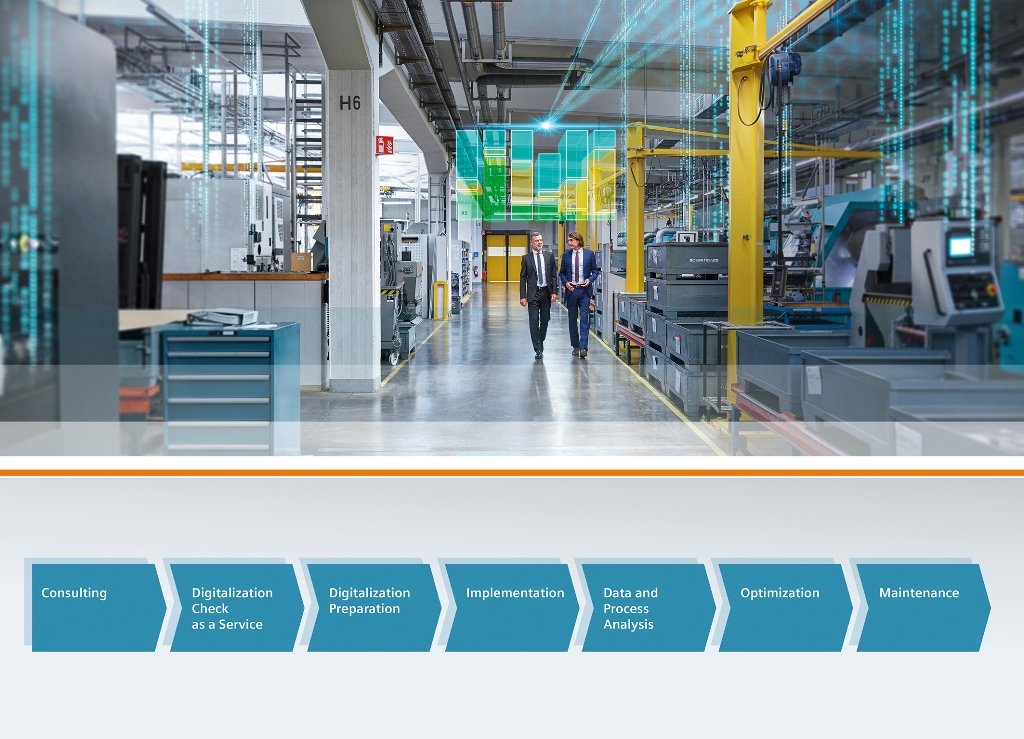 H6

Consulting

Digitalization Check as a Service

Digitalization Preparation

Implementation

Data and Process Analysis

Optimization

Maintenance